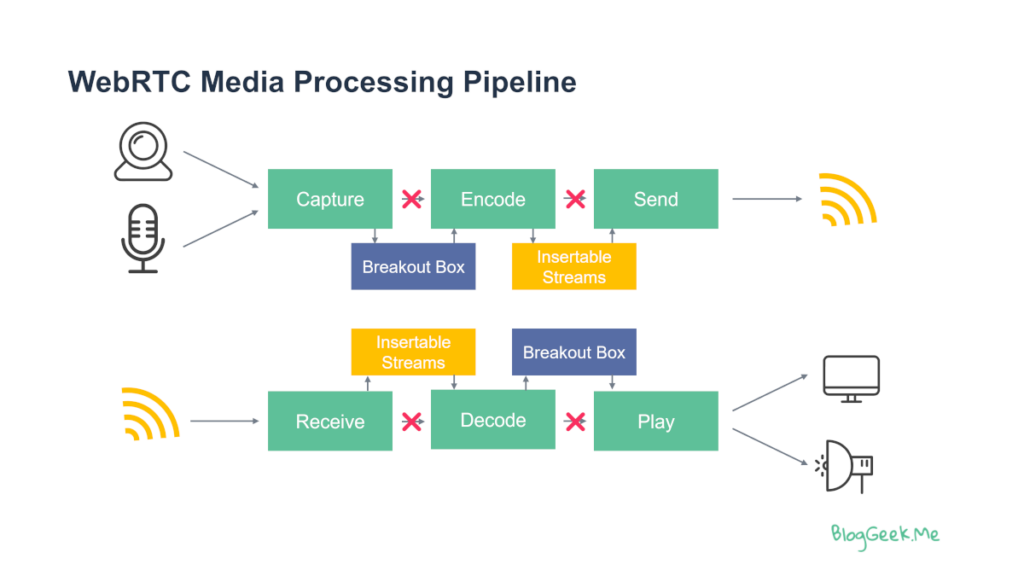 WebRTC Media Processing Pipeline

Capture

Encode

Send

Breakout Box

Insertable Streams

Insertable Streams

Breakout Box

Receive

Decode

Play

BlogGeek.Me